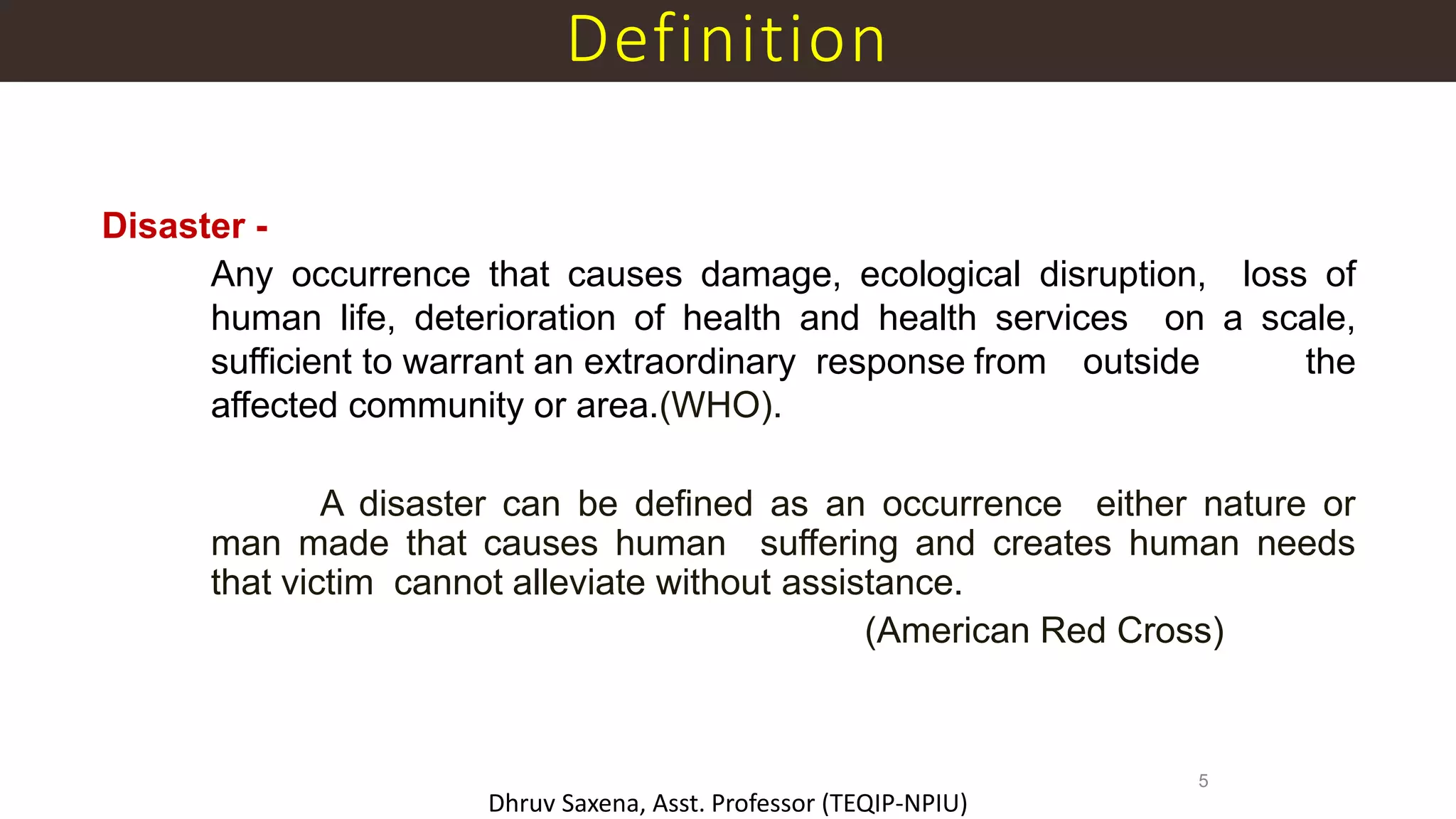 Definition

Disaster -

Any occurrence that causes damage, ecological disruption, loss of human life, deterioration of health and health services on a scale, sufficient to warrant an extraordinary response from outside the affected community or area.(WHO).

A disaster can be defined as an occurrence either nature or man made that causes human suffering and creates human needs that victim cannot alleviate without assistance.

(American Red Cross)

5

Dhruv Saxena, Asst. Professor (TEQIP-NPIU)